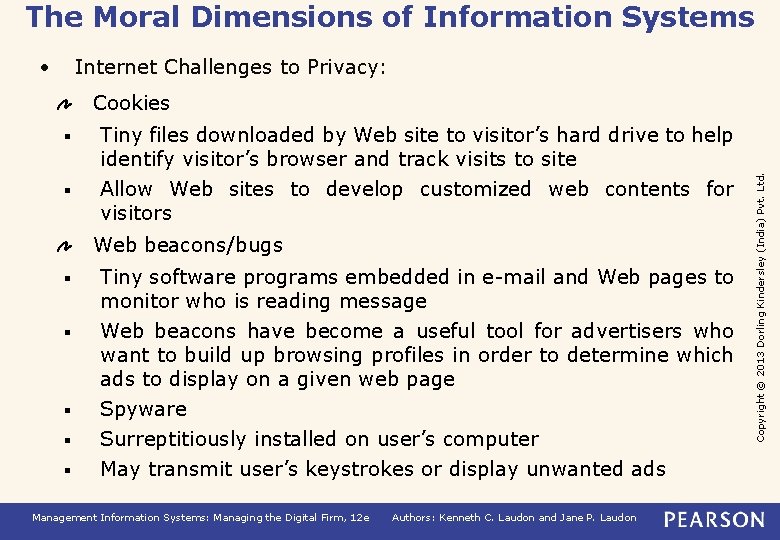 The Moral Dimensions of Information Systems

• Internet Challenges to Privacy:

Cookies

▪ Tiny files downloaded by Web site to visitor's hard drive to help identify visitor's browser and track visits to site

▪ Allow Web sites to develop customized web contents for visitors

Web beacons/bugs

▪ Tiny software programs embedded in e-mail and Web pages to monitor who is reading message

▪ Web beacons have become a useful tool for advertisers who want to build up browsing profiles in order to determine which ads to display on a given web page

▪ Spyware

▪ Surreptitiously installed on user's computer

▪ May transmit user's keystrokes or display unwanted ads

Copyright © 2013 Dorling Kindersley (India) Pvt. Ltd.

Management Information Systems: Managing the Digital Firm, 12e Authors: Kenneth C. Laudon and Jane P. Laudon PEARSON